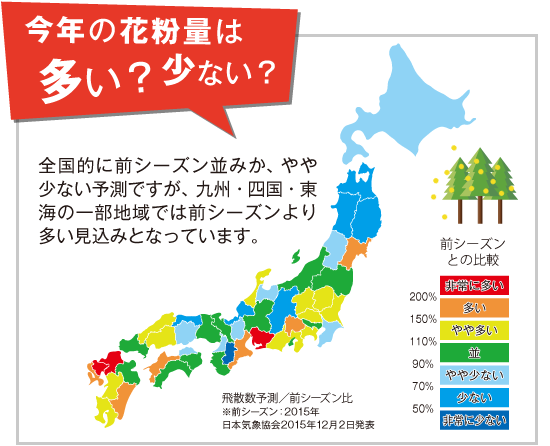 今年の花粉量は
多い？少ない？

全国的に前シーズン並みか、やや少ない予測ですが、九州・四国・東海の一部地域では前シーズンより多い見込みとなっています。

前シーズンとの比較

非常に多い
200%
多い
150%
やや多い
110%
並
90%
やや少ない
70%
少ない
50%
非常に少ない

飛散数予測／前シーズン比
※前シーズン：2015年
日本気象協会2015年12月2日発表